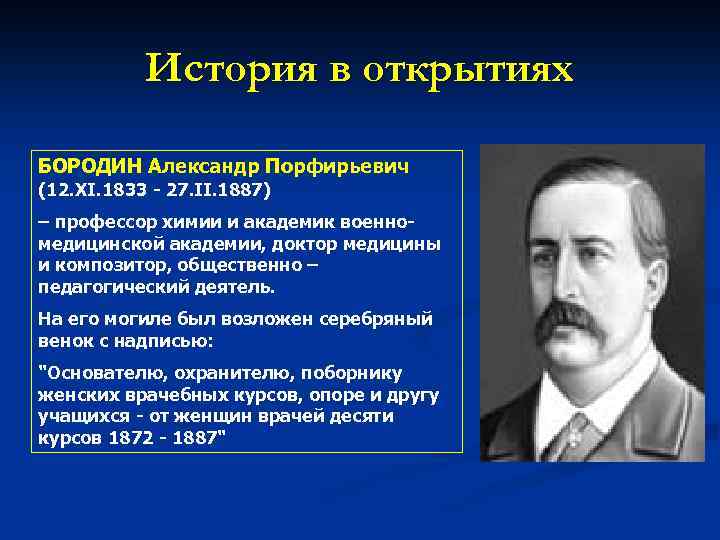 История в открытиях

БОРОДИН Александр Порфирьевич (12.XI.1833 - 27.II.1887)

– профессор химии и академик военно-медицинской академии, доктор медицины и композитор, общественно – педагогический деятель.

На его могиле был возложен серебряный венок с надписью:

"Основателю, охранителю, поборнику женских врачебных курсов, опоре и другу учащихся - от женщин врачей десяти курсов 1872 - 1887"